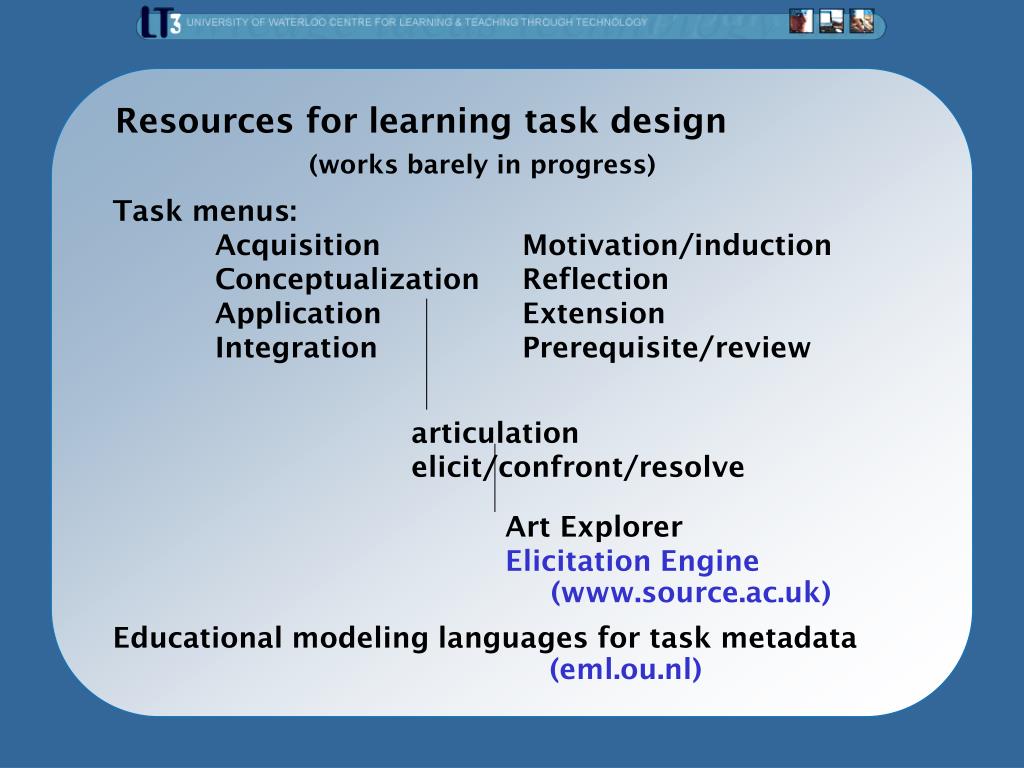 LT3 UNIVERSITY OF WATERLOO CENTRE FOR LEARNING & TEACHING THROUGH TECHNOLOGY

Resources for learning task design
(works barely in progress)

Task menus:
Acquisition
Conceptualization
Application
Integration

Motivation/induction
Reflection
Extension
Prerequisite/review

articulation
elicit/confront/resolve

Art Explorer
Elicitation Engine
(www.source.ac.uk)

Educational modeling languages for task metadata
(eml.ou.nl)